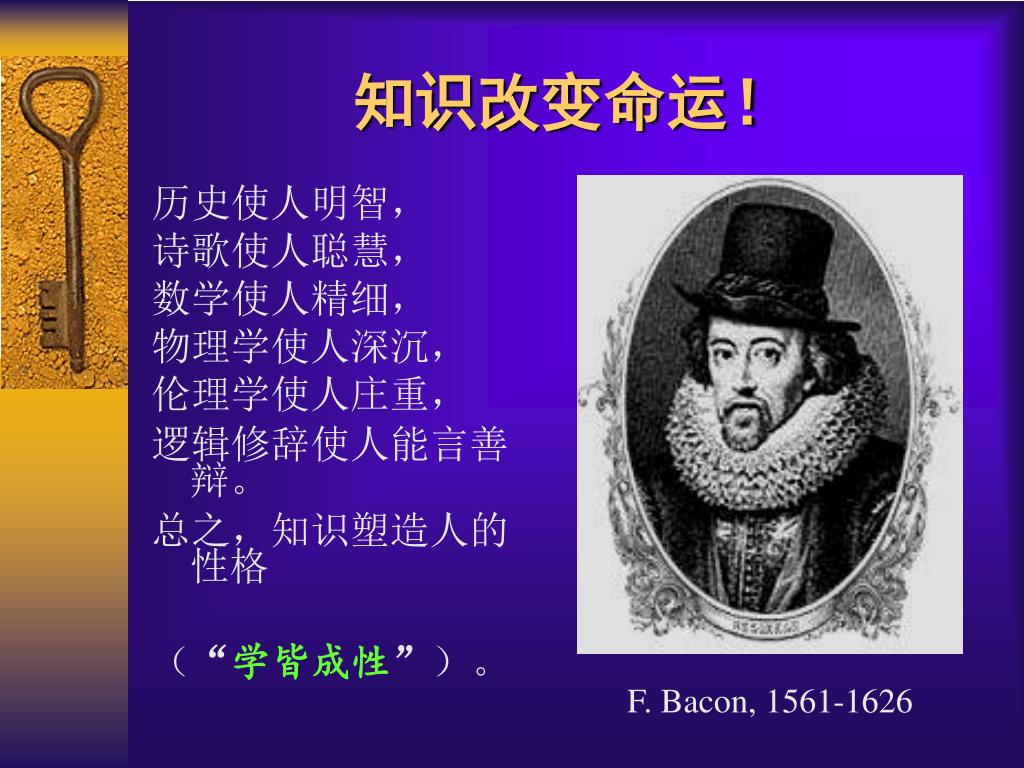 知识改变命运!

历史使人明智,
诗歌使人聪慧,
数学使人精细,
物理学使人深沉,
伦理学使人庄重,
逻辑修辞使人能言善辩。
总之,知识塑造人的性格

(“学皆成性”)。

F. Bacon, 1561-1626